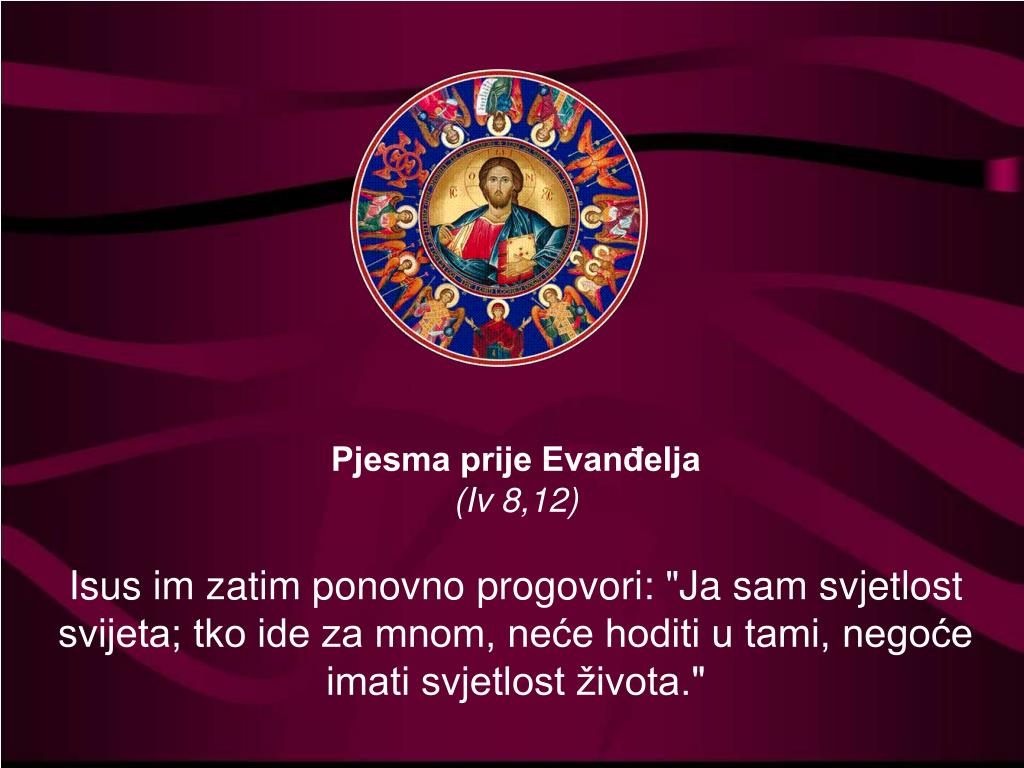 Pjesma prije Evanđelja
(Iv 8,12)

Isus im zatim ponovno progovori: "Ja sam svjetlost svijeta; tko ide za mnom, neće hoditi u tami, negoće imati svjetlost života."